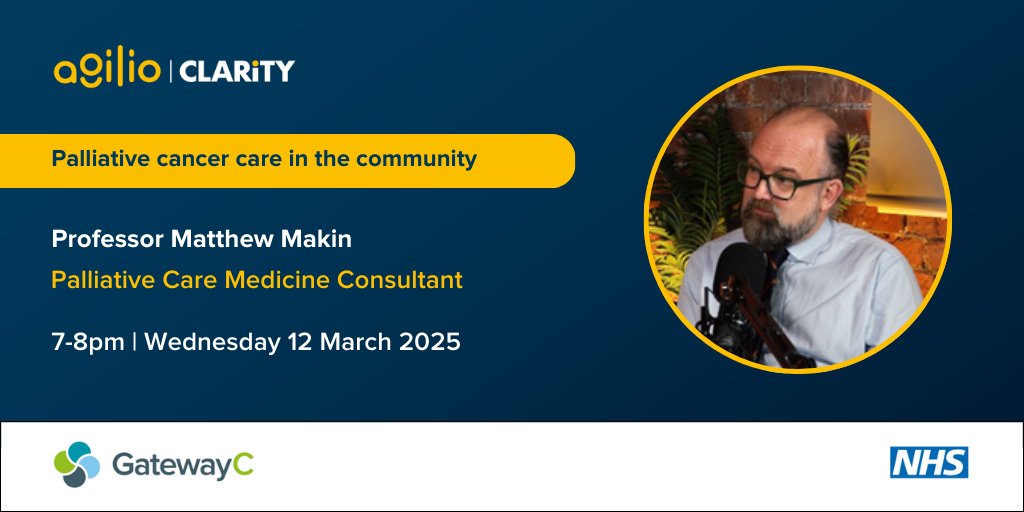 agilio | CLARiTY

Palliative cancer care in the community

Professor Matthew Makin

Palliative Care Medicine Consultant

7-8pm | Wednesday 12 March 2025

GatewayC

NHS